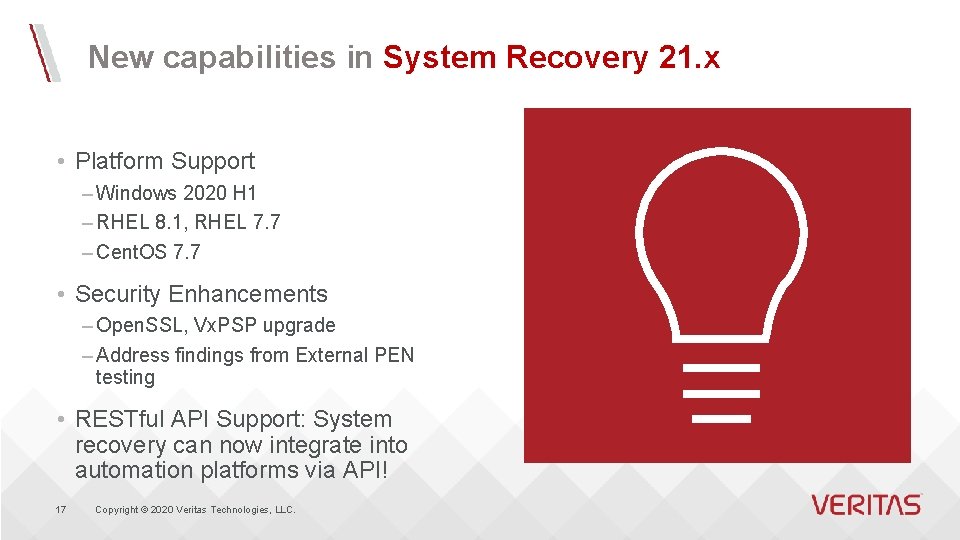 New capabilities in System Recovery 21.x

• Platform Support
– Windows 2020 H1
– RHEL 8.1, RHEL 7.7
– CentOS 7.7

• Security Enhancements
– OpenSSL, VxPSP upgrade
– Address findings from External PEN testing

• RESTful API Support: System recovery can now integrate into automation platforms via API!

17 Copyright © 2020 Veritas Technologies, LLC.

VERITAS